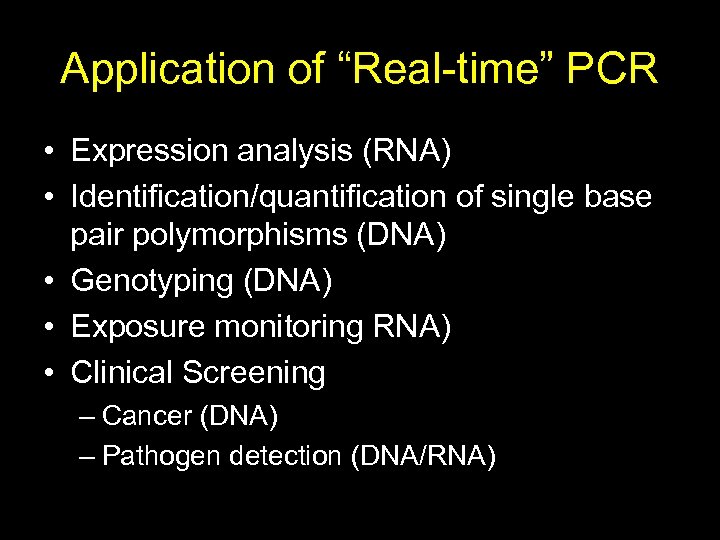 Application of “Real-time” PCR

• Expression analysis (RNA)
• Identification/quantification of single base pair polymorphisms (DNA)
• Genotyping (DNA)
• Exposure monitoring RNA)
• Clinical Screening
– Cancer (DNA)
– Pathogen detection (DNA/RNA)